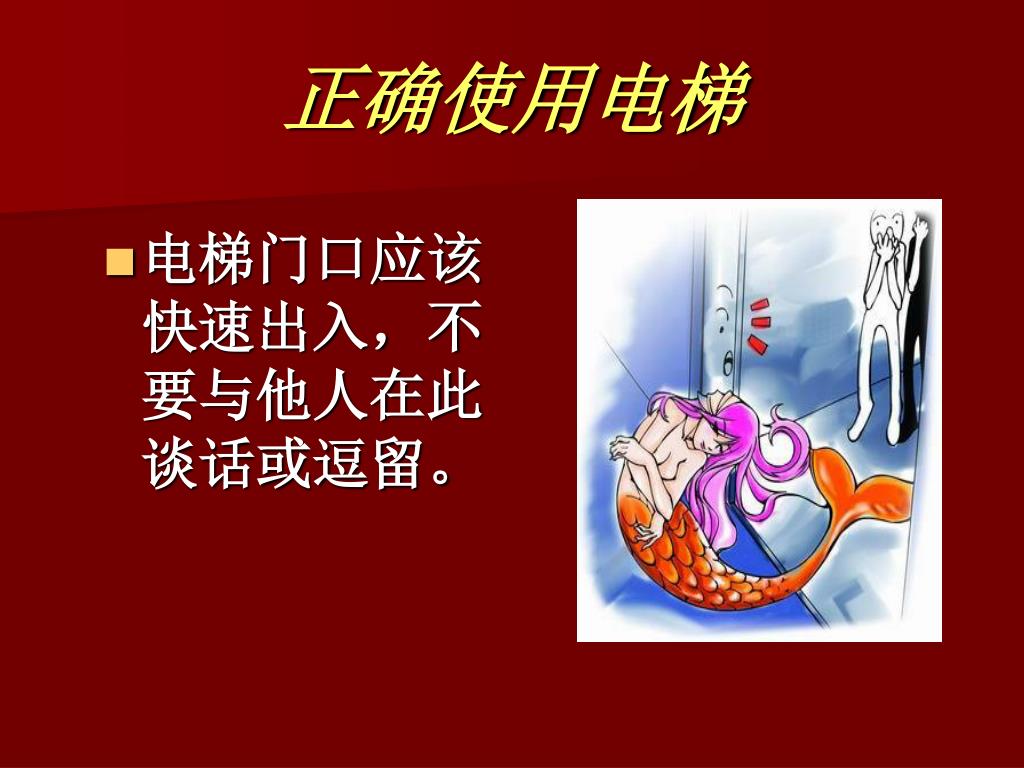 正确使用电梯

电梯门口应该快速出入，不要与他人在此谈话或逗留。